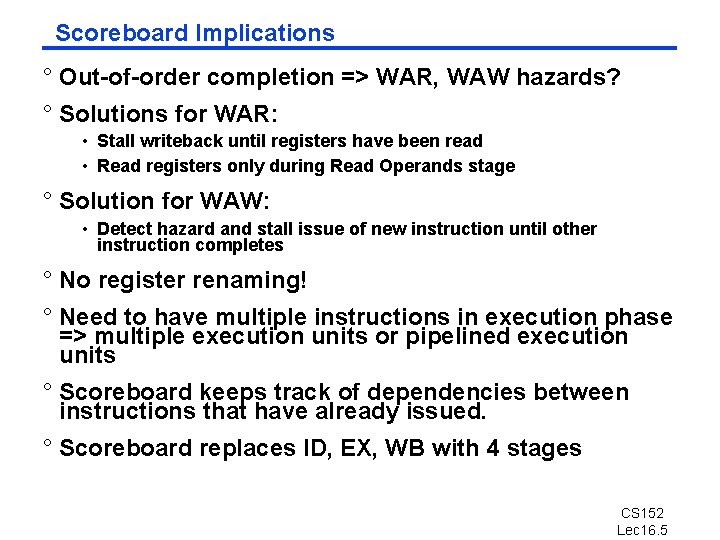 Scoreboard Implications

° Out-of-order completion => WAR, WAW hazards?

° Solutions for WAR:

• Stall writeback until registers have been read

• Read registers only during Read Operands stage

° Solution for WAW:

• Detect hazard and stall issue of new instruction until other instruction completes

° No register renaming!

° Need to have multiple instructions in execution phase => multiple execution units or pipelined execution units

° Scoreboard keeps track of dependencies between instructions that have already issued.

° Scoreboard replaces ID, EX, WB with 4 stages

CS152
Lec16.5